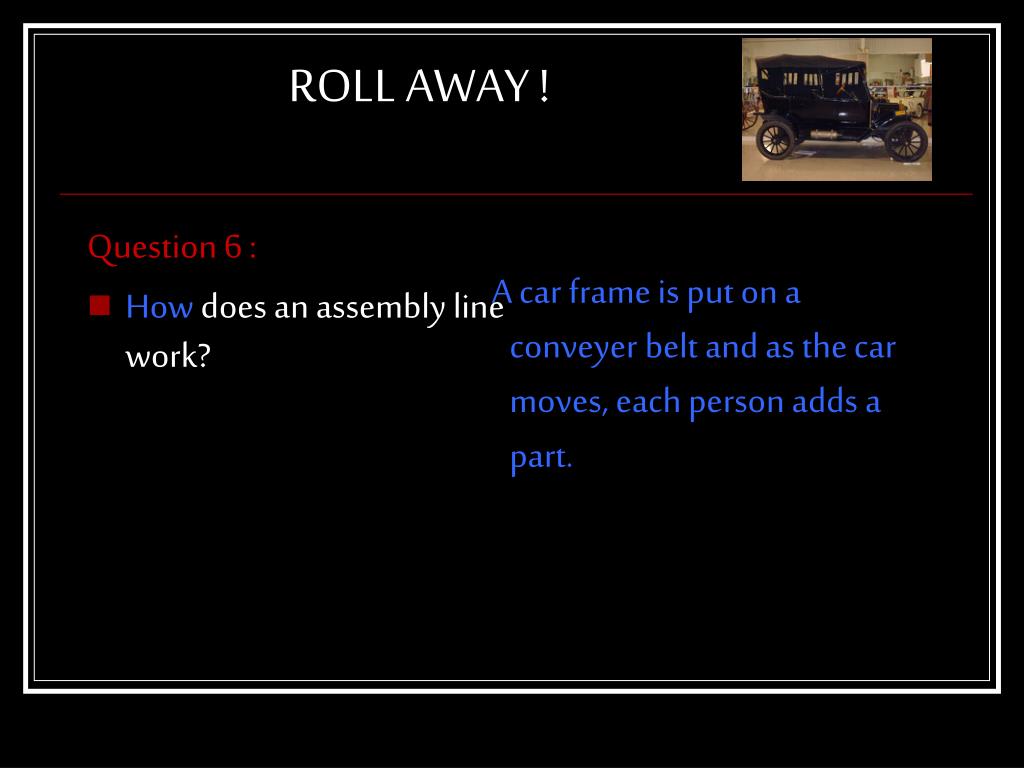 ROLL AWAY !

Question 6 :

How does an assembly line work?

A car frame is put on a conveyer belt and as the car moves, each person adds a part.